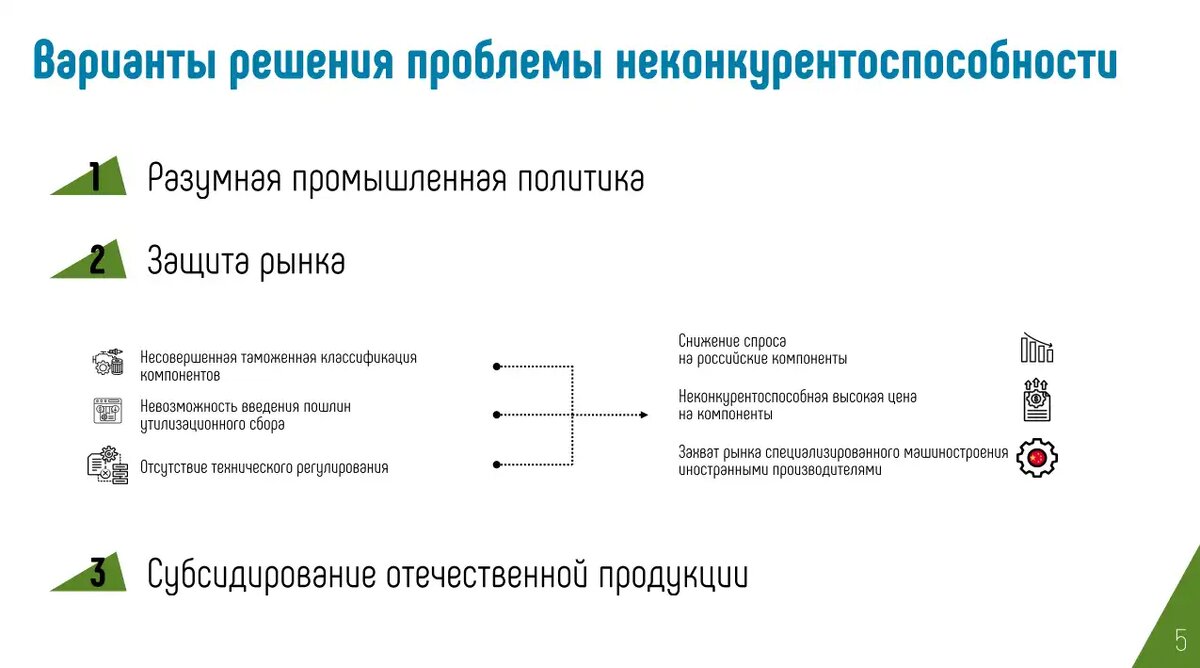 Варианты решения проблемы неконкурентоспособности

1 Разумная промышленная политика

2 Защита рынка

Несовершенная таможенная классификация компонентов

Невозможность введения пошлин утилизационного сбора

Отсутствие технического регулирования

Снижение спроса на российские компоненты

Неконкурентоспособная высокая цена на компоненты

Захват рынка специализированного машиностроения иностранными производителями

3 Субсидирование отечественной продукции

5